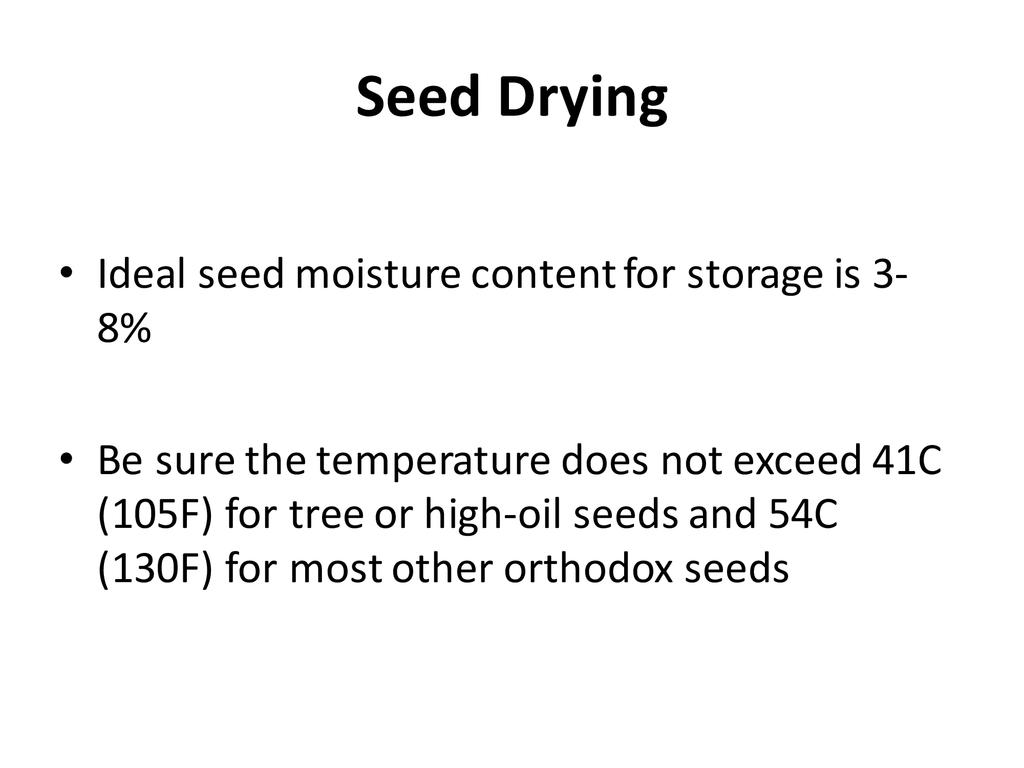 Seed Drying

• Ideal seed moisture content for storage is 3-8%

• Be sure the temperature does not exceed 41C (105F) for tree or high-oil seeds and 54C (130F) for most other orthodox seeds